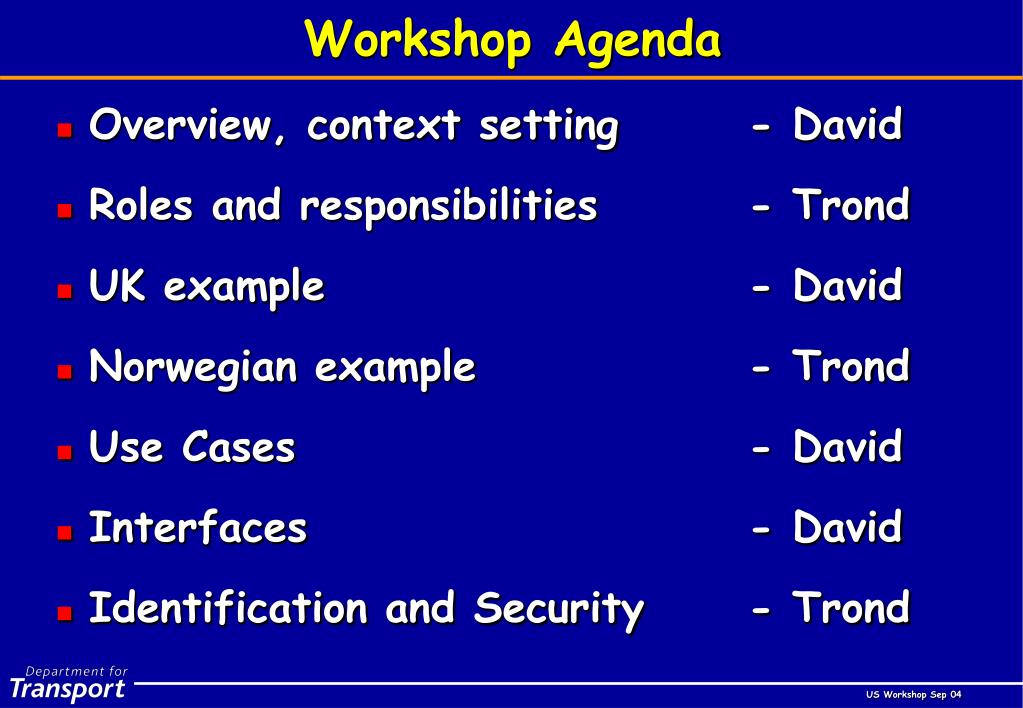 Workshop Agenda

- Overview, context setting - David
- Roles and responsibilities - Trond
- UK example - David
- Norwegian example - Trond
- Use Cases - David
- Interfaces - David
- Identification and Security - Trond

Department for Transport

US Workshop Sep 04